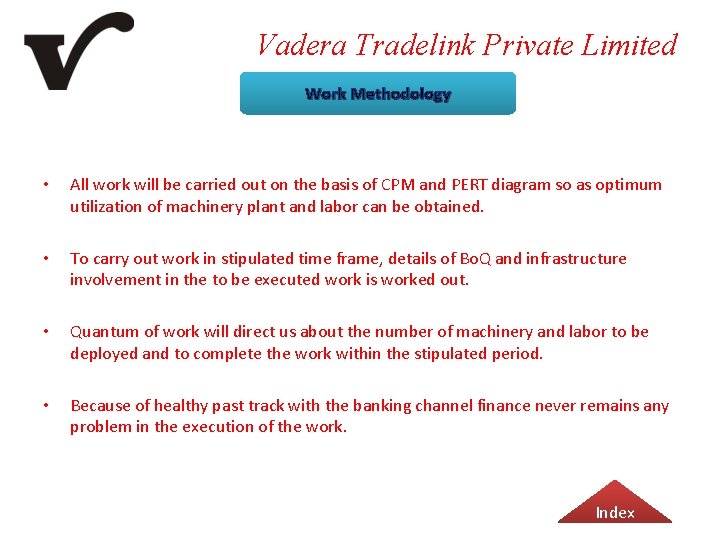 Vadera Tradelink Private Limited

Work Methodology

• All work will be carried out on the basis of CPM and PERT diagram so as optimum utilization of machinery plant and labor can be obtained.

• To carry out work in stipulated time frame, details of BoQ and infrastructure involvement in the to be executed work is worked out.

• Quantum of work will direct us about the number of machinery and labor to be deployed and to complete the work within the stipulated period.

• Because of healthy past track with the banking channel finance never remains any problem in the execution of the work.

Index